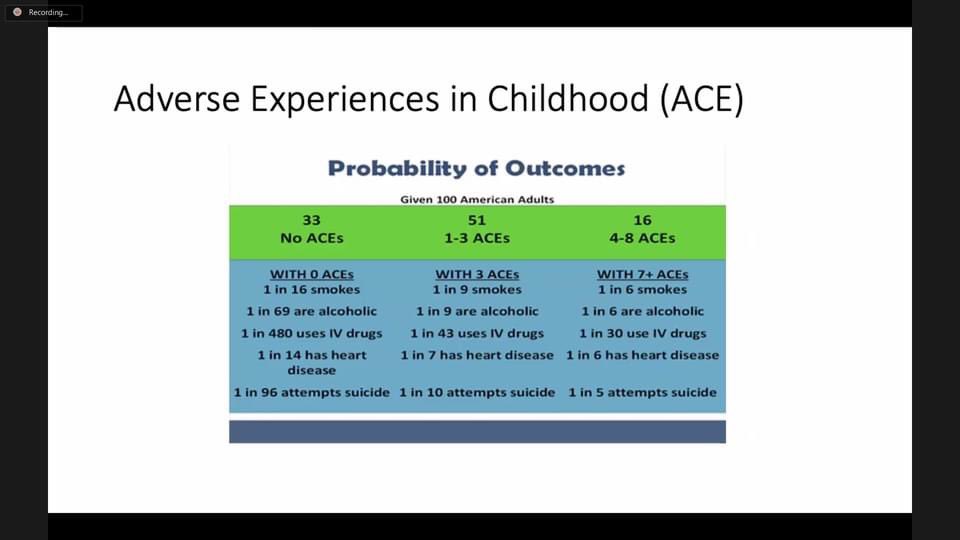 Recording...

Adverse Experiences in Childhood (ACE)

Probability of Outcomes

Given 100 American Adults

| 33 No ACEs | 51 1-3 ACEs | 16 4-8 ACEs |
|---|---|---|
| WITH 0 ACEs | WITH 3 ACEs | WITH 7+ ACEs |
| 1 in 16 smokes | 1 in 9 smokes | 1 in 6 smokes |
| 1 in 69 are alcoholic | 1 in 9 are alcoholic | 1 in 6 are alcoholic |
| 1 in 480 uses IV drugs | 1 in 43 uses IV drugs | 1 in 30 use IV drugs |
| 1 in 14 has heart disease | 1 in 7 has heart disease | 1 in 6 has heart disease |
| 1 in 96 attempts suicide | 1 in 10 attempts suicide | 1 in 5 attempts suicide |